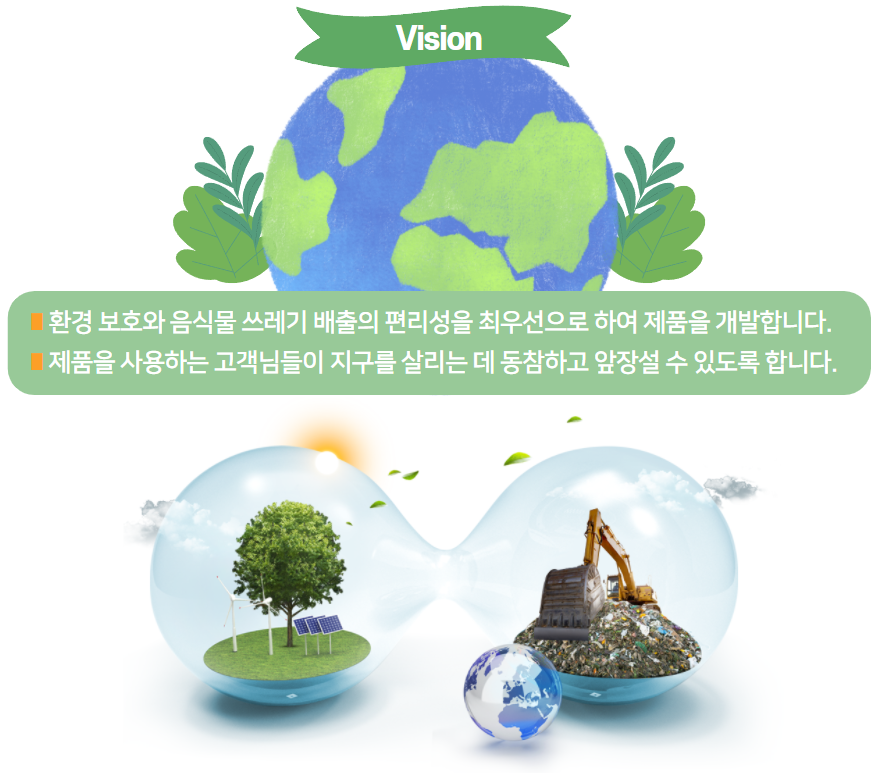 Vision

환경 보호와 음식물 쓰레기 배출의 편리성을 최우선으로 하여 제품을 개발합니다.

제품을 사용하는 고객님들이 지구를 살리는 데 동참하고 앞장설 수 있도록 합니다.